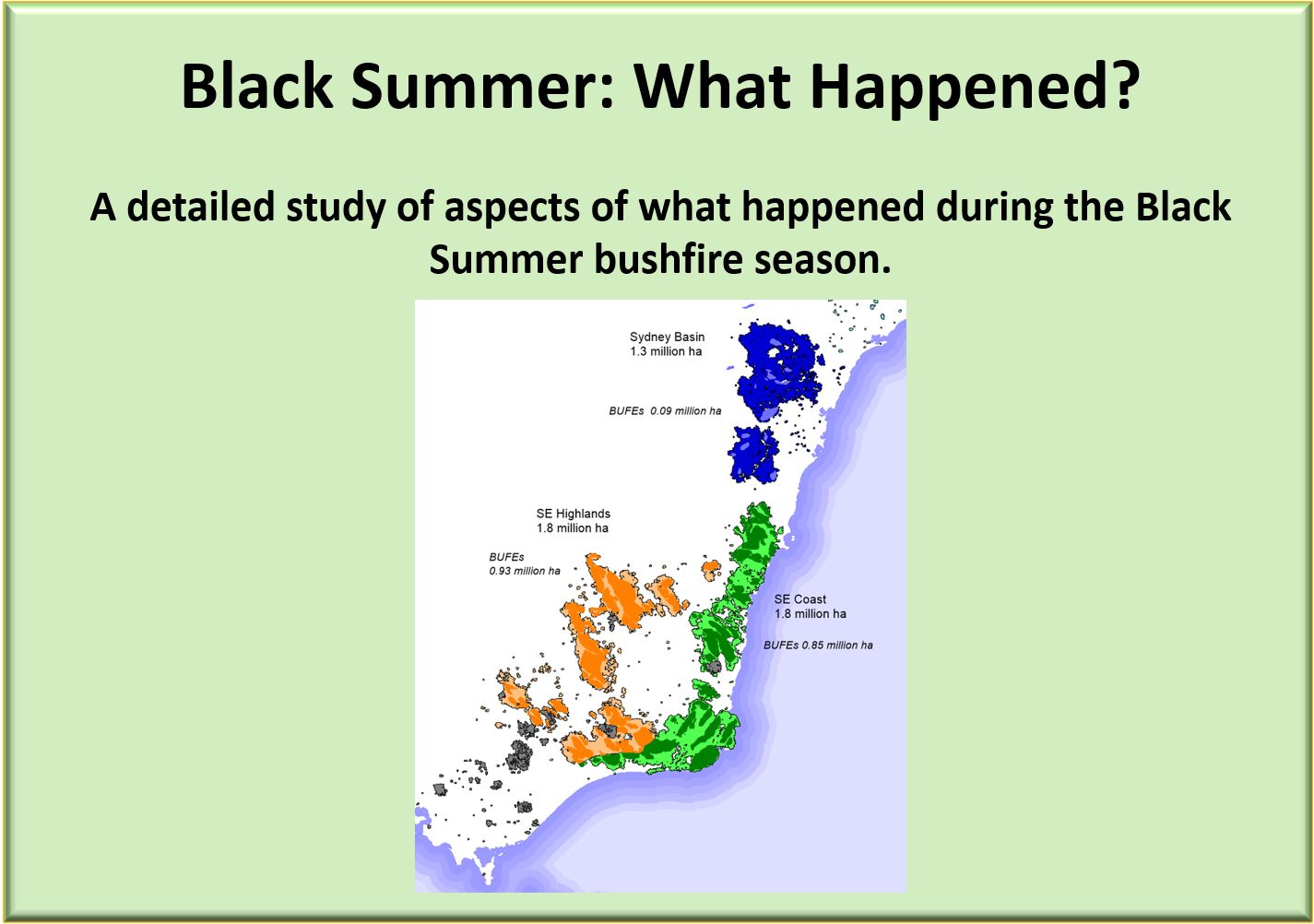 Black Summer: What Happened?

A detailed study of aspects of what happened during the Black Summer bushfire season.

Sydney Basin
1.3 million ha

BUFEs 0.09 million ha

SE Highlands
1.8 million ha

BUFEs
0.93 million ha

SE Coast
1.8 million ha

BUFEs 0.85 million ha